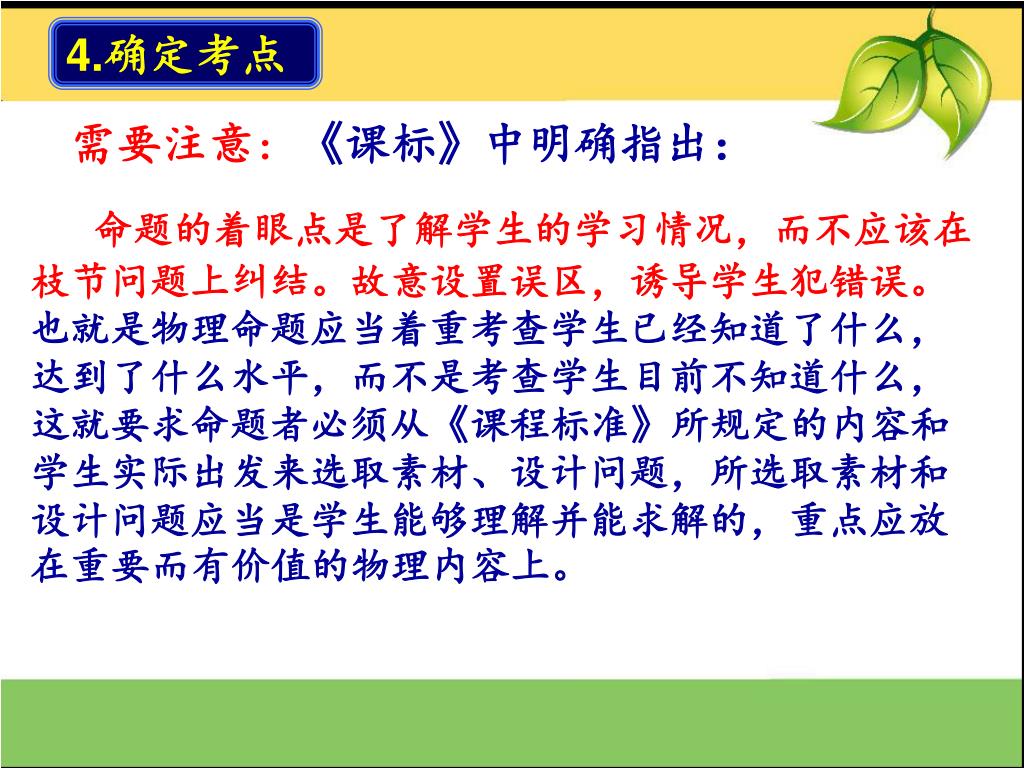 4.确定考点

需要注意：《课标》中明确指出：

命题的着眼点是了解学生的学习情况，而不应该在枝节问题上纠结。故意设置误区，诱导学生犯错误。也就是物理命题应当着重考查学生已经知道了什么，达到了什么水平，而不是考查学生目前不知道什么，这就要求命题者必须从《课程标准》所规定的内容和学生实际出发来选取素材、设计问题，所选取素材和设计问题应当是学生能够理解并能求解的，重点应放在重要而有价值的物理内容上。